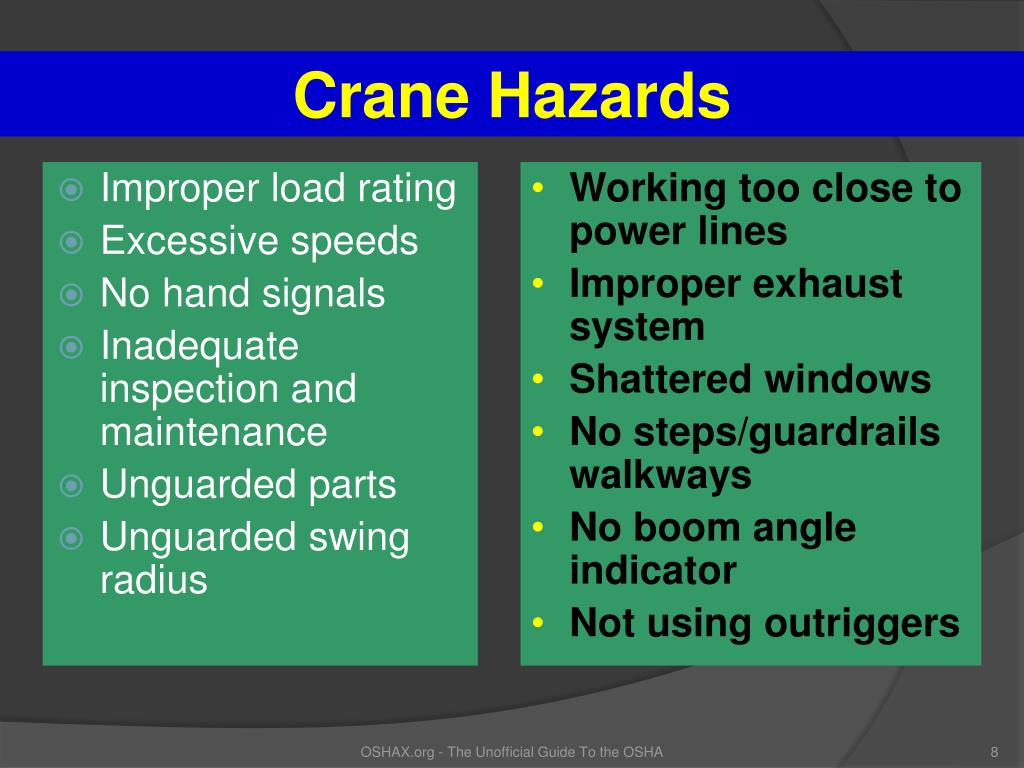 Crane Hazards

- Improper load rating
- Excessive speeds
- No hand signals
- Inadequate inspection and maintenance
- Unguarded parts
- Unguarded swing radius

- Working too close to power lines
- Improper exhaust system
- Shattered windows
- No steps/guardrails walkways
- No boom angle indicator
- Not using outriggers

OSHAX.org - The Unofficial Guide To the OSHA

8